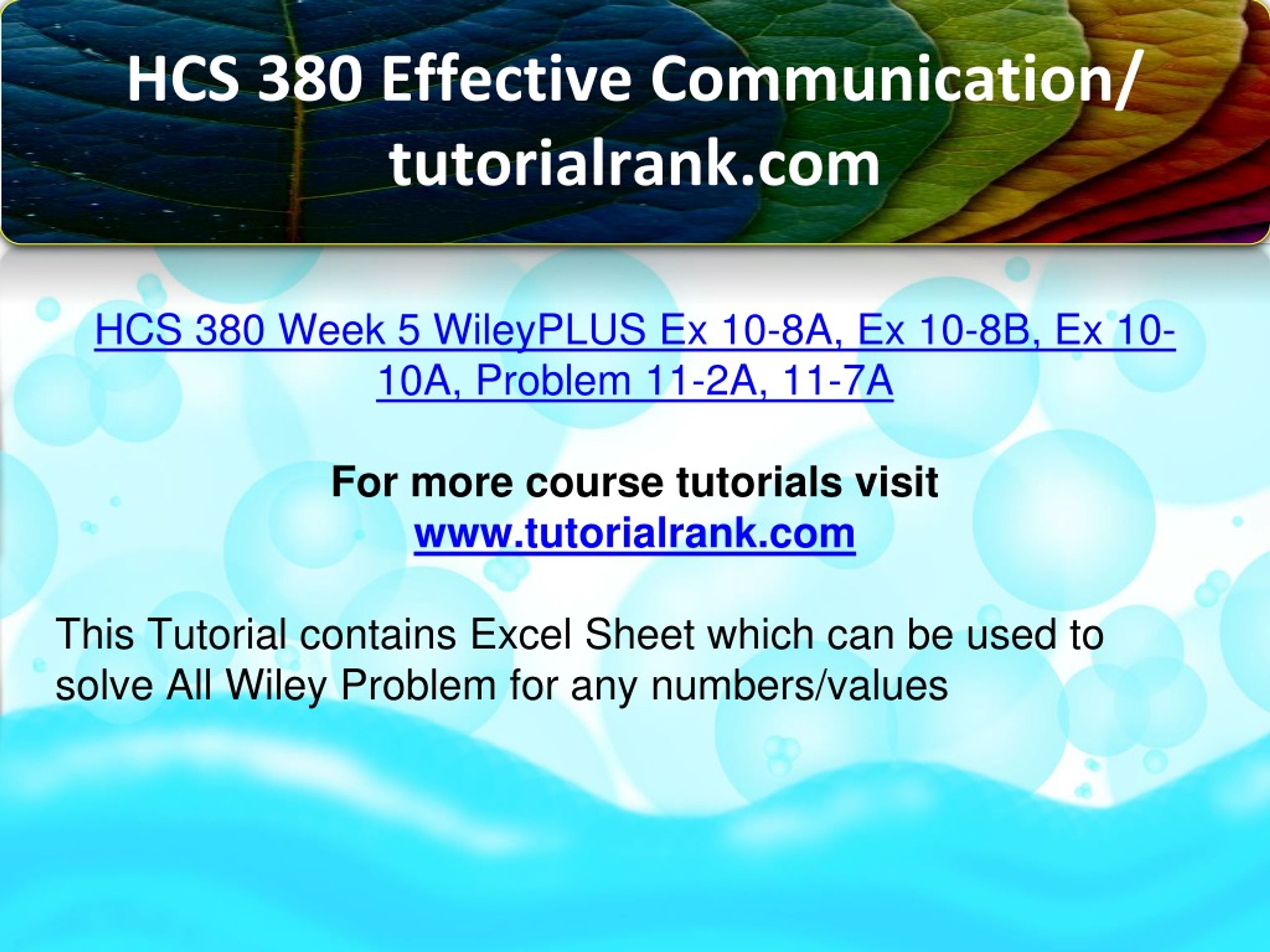 HCS 380 Effective Communication/ tutorialrank.com

HCS 380 Week 5 WileyPLUS Ex 10-8A, Ex 10-8B, Ex 10-10A, Problem 11-2A, 11-7A

For more course tutorials visit
www.tutorialrank.com

This Tutorial contains Excel Sheet which can be used to solve All Wiley Problem for any numbers/values